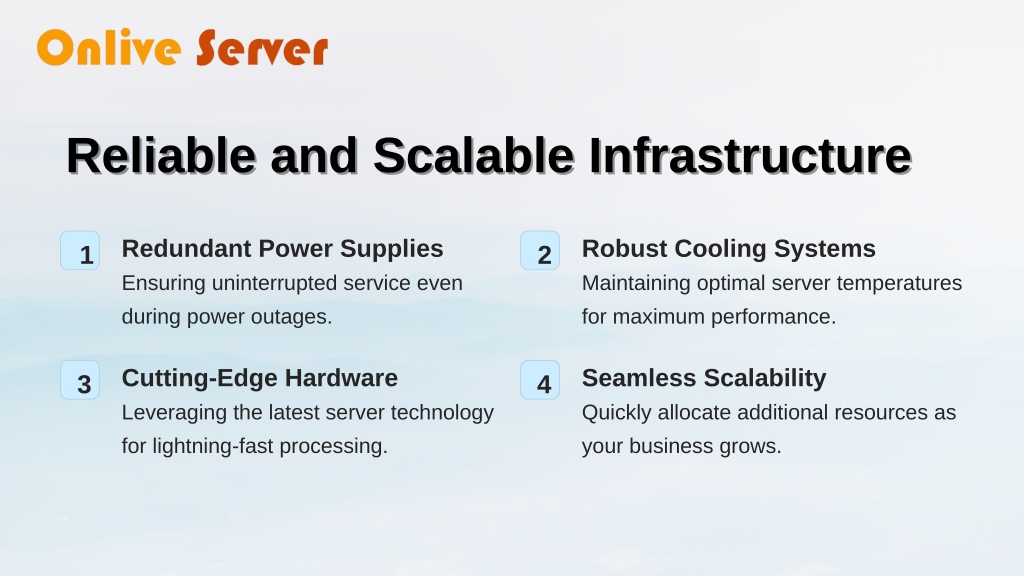 Onlive Server

Reliable and Scalable Infrastructure

1
Redundant Power Supplies
Ensuring uninterrupted service even during power outages.

2
Robust Cooling Systems
Maintaining optimal server temperatures for maximum performance.

3
Cutting-Edge Hardware
Leveraging the latest server technology for lightning-fast processing.

4
Seamless Scalability
Quickly allocate additional resources as your business grows.